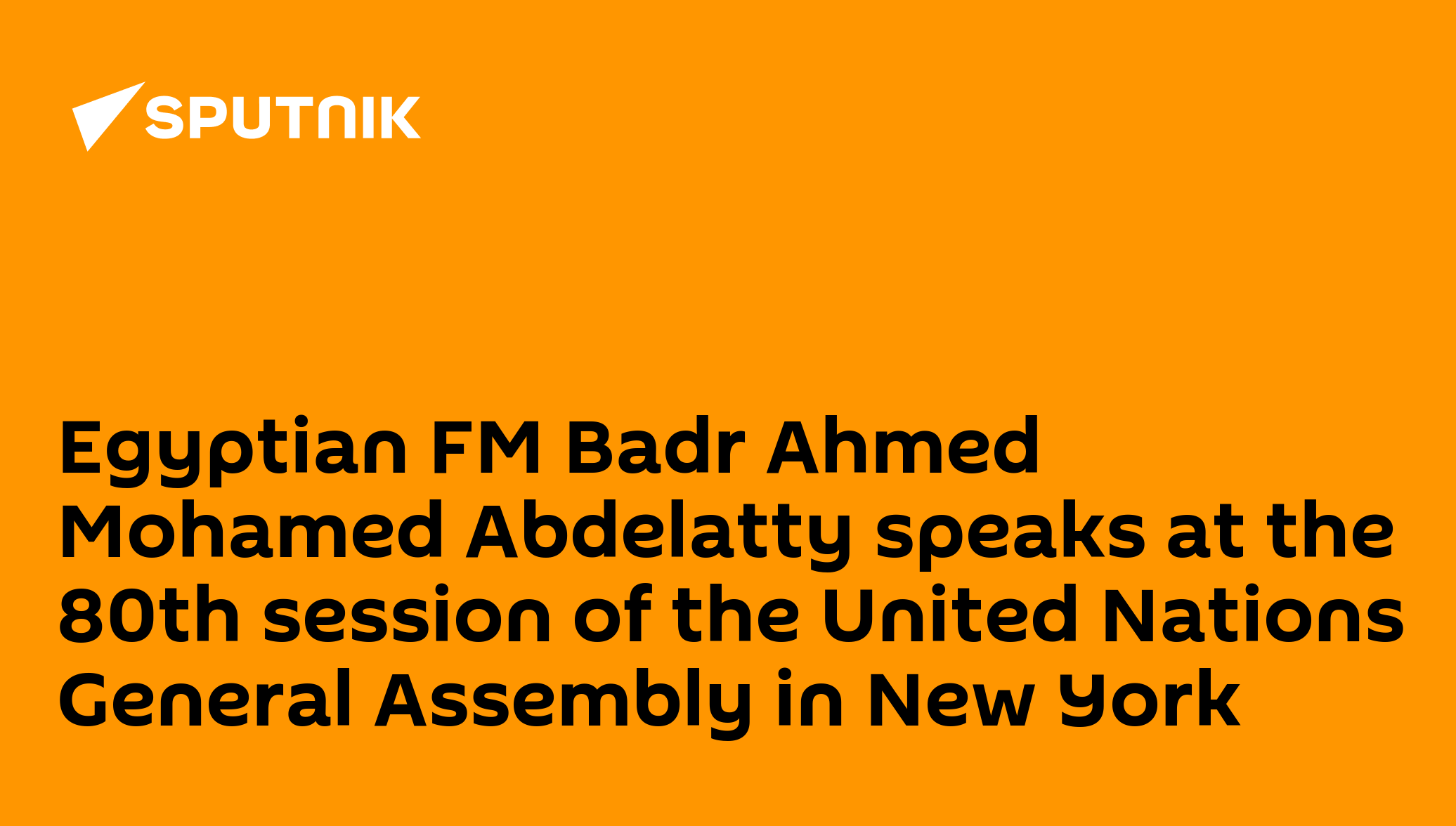 SPUTNIK

Egyptian FM Badr Ahmed Mohamed Abdelatty speaks at the 80th session of the United Nations General Assembly in New York